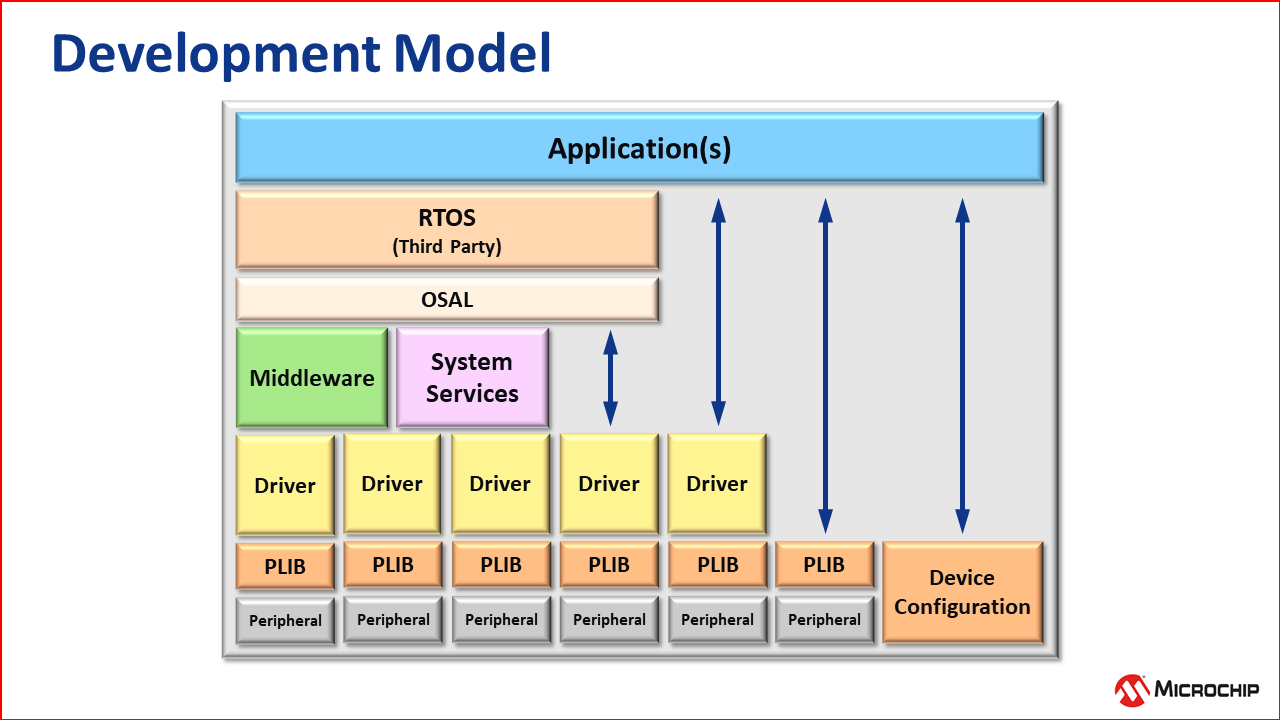 Development Model

Application(s)

RTOS
(Third Party)

OSAL

Middleware

System Services

Driver

Driver

Driver

Driver

Driver

PLIB

PLIB

PLIB

PLIB

PLIB

PLIB

Device Configuration

Peripheral

Peripheral

Peripheral

Peripheral

Peripheral

Peripheral

MICROCHIP